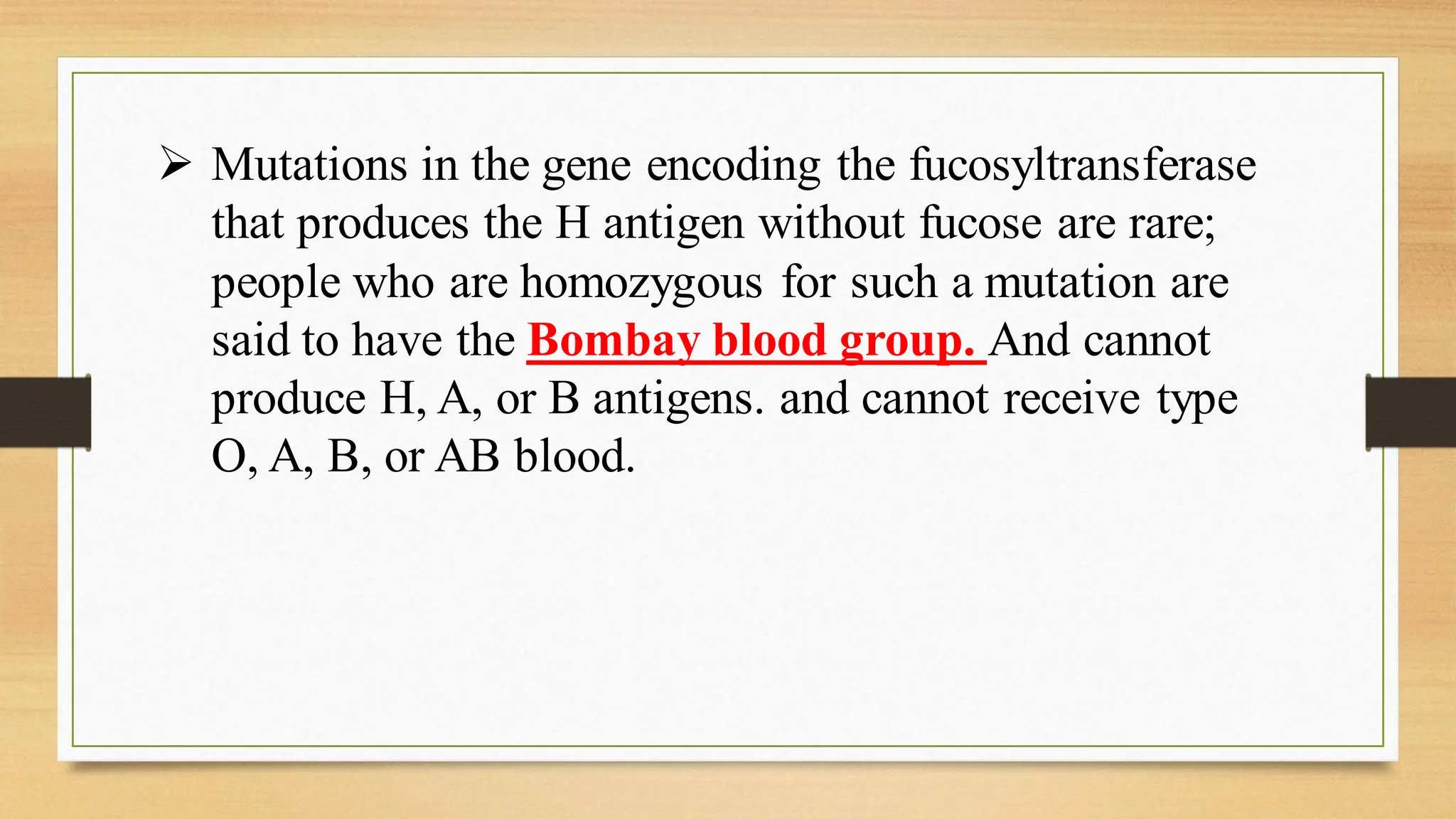 ➢ Mutations in the gene encoding the fucosyltransferase that produces the H antigen without fucose are rare; people who are homozygous for such a mutation are said to have the Bombay blood group. And cannot produce H, A, or B antigens. and cannot receive type O, A, B, or AB blood.